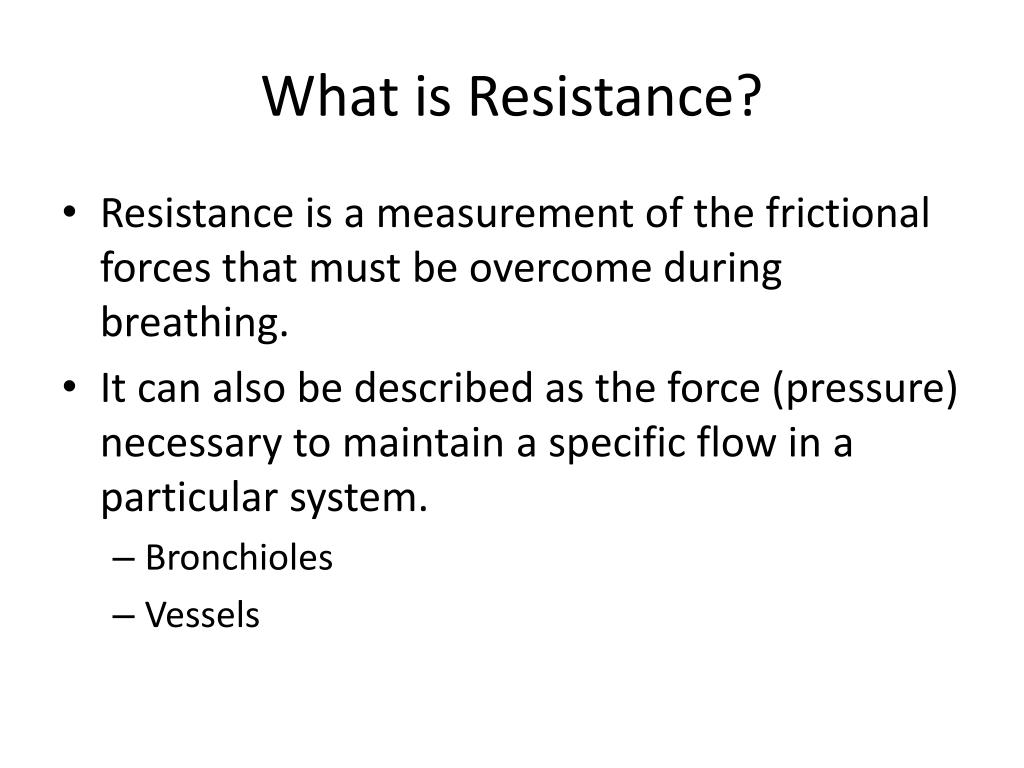 What is Resistance?

• Resistance is a measurement of the frictional forces that must be overcome during breathing.
• It can also be described as the force (pressure) necessary to maintain a specific flow in a particular system.
– Bronchioles
– Vessels